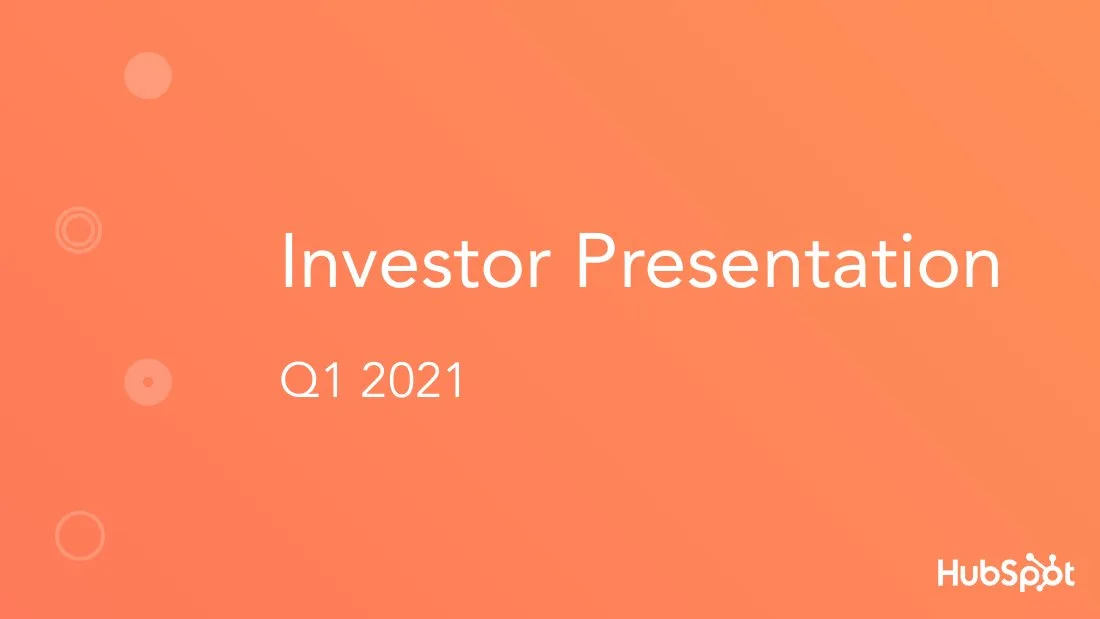 Investor Presentation

Q1 2021

HubSpot